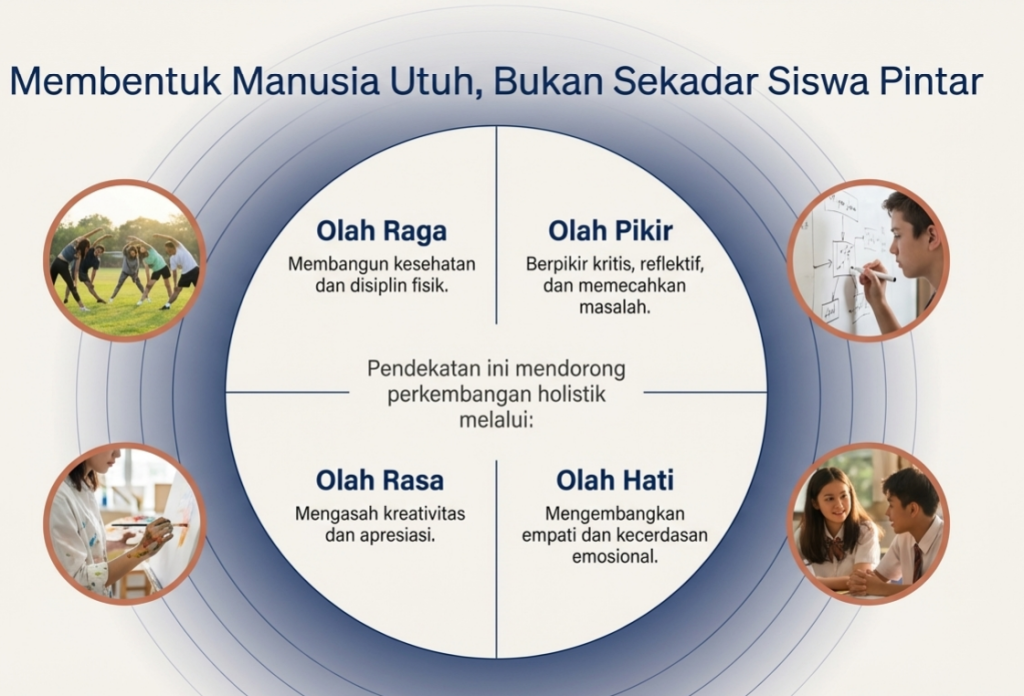 Membentuk Manusia Utuh, Bukan Sekadar Siswa Pintar

Olah Raga
Membangun kesehatan dan disiplin fisik.

Olah Pikir
Berpikir kritis, reflektif, dan memecahkan masalah.

Pendekatan ini mendorong perkembangan holistik melalui:

Olah Rasa
Mengasah kreativitas dan apresiasi.

Olah Hati
Mengembangkan empati dan kecerdasan emosional.